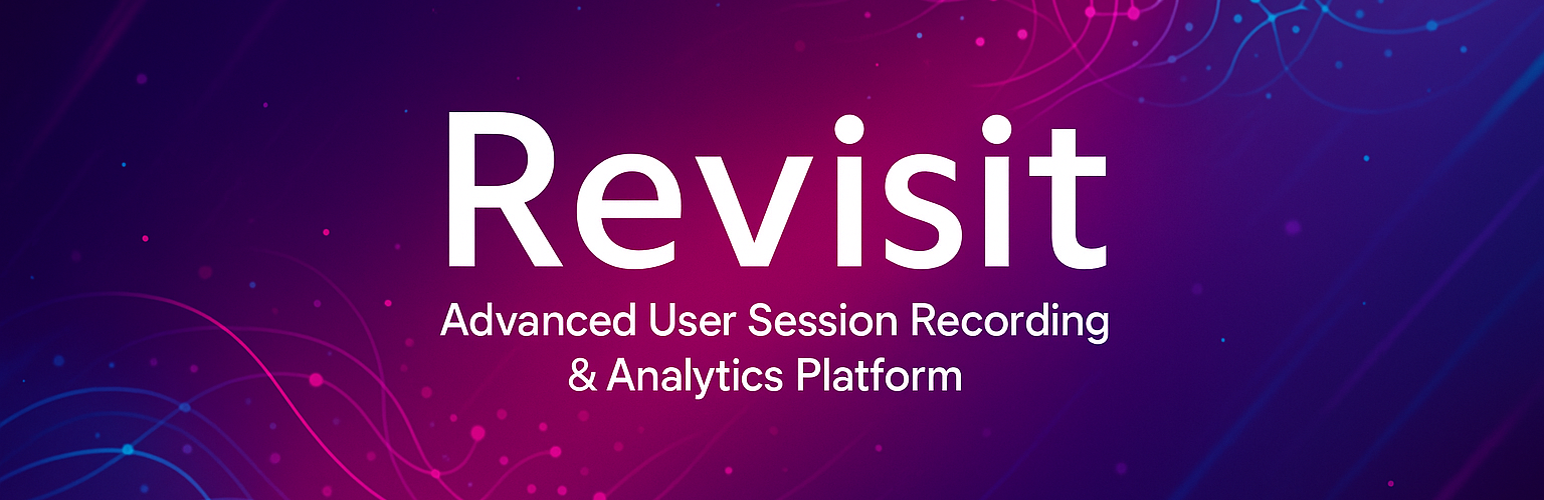 Revisit

Advanced User Session Recording & Analytics Platform